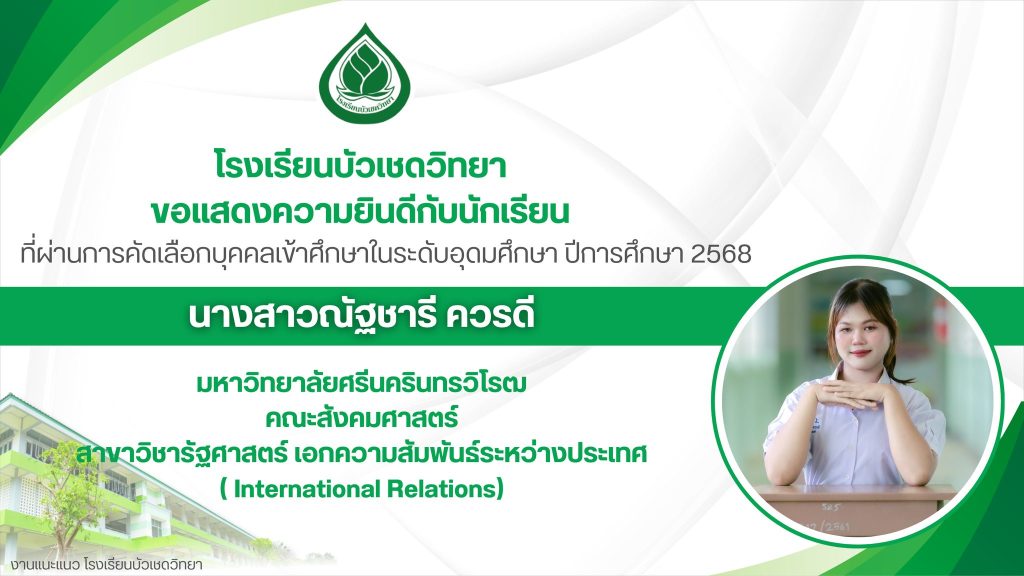 โรงเรียนบัวเชดวิทยา

โรงเรียนบัวเชดวิทยา
ขอแสดงความยินดีกับนักเรียน
ที่ผ่านการคัดเลือกบุคคลเข้าศึกษาในระดับอุดมศึกษา ปีการศึกษา 2568

นางสาวณัฐชารี ควรดี

มหาวิทยาลัยศรีนครินทรวิโรฒ
คณะสังคมศาสตร์
สาขาวิชารัฐศาสตร์ เอกความสัมพันธ์ระหว่างประเทศ
( International Relations)

งานแนะแนว โรงเรียนบัวเชดวิทยา